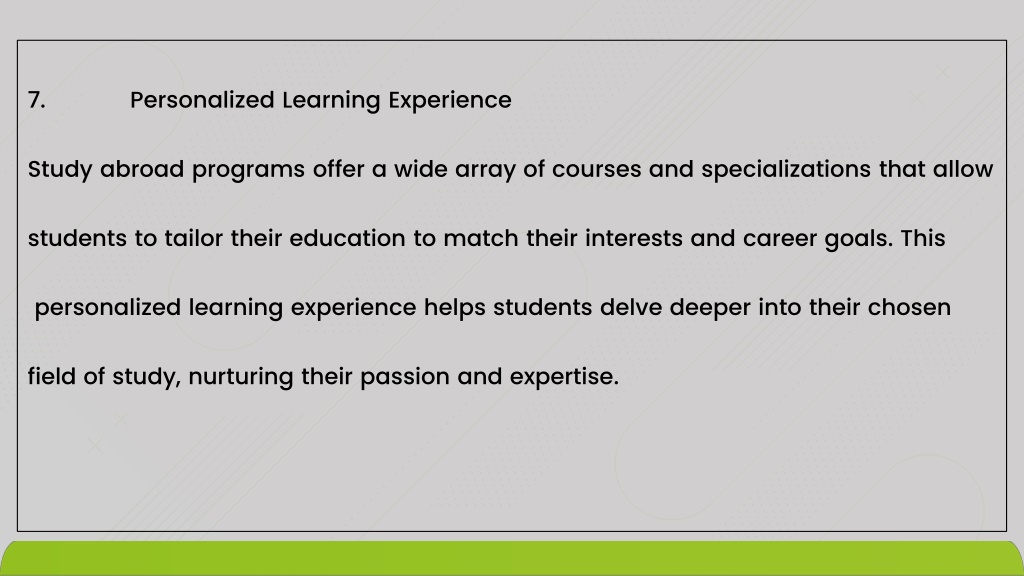 7. Personalized Learning Experience

Study abroad programs offer a wide array of courses and specializations that allow students to tailor their education to match their interests and career goals. This personalized learning experience helps students delve deeper into their chosen field of study, nurturing their passion and expertise.